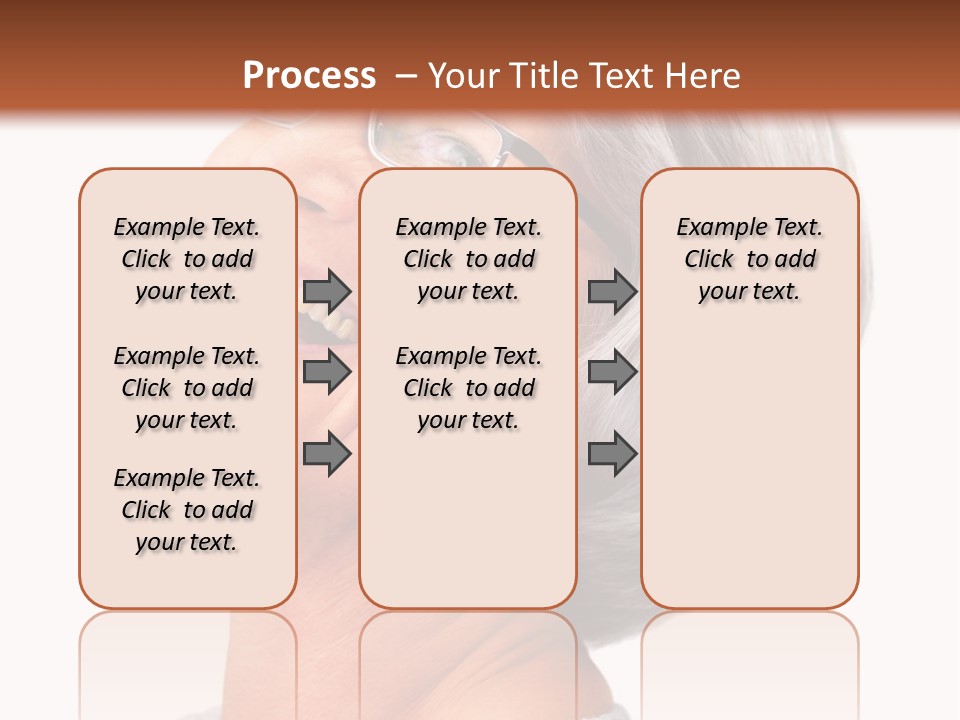 Process – Your Title Text Here

Example Text. Click to add your text.

Example Text. Click to add your text.

Example Text. Click to add your text.

Example Text. Click to add your text.

Example Text. Click to add your text.

Example Text. Click to add your text.